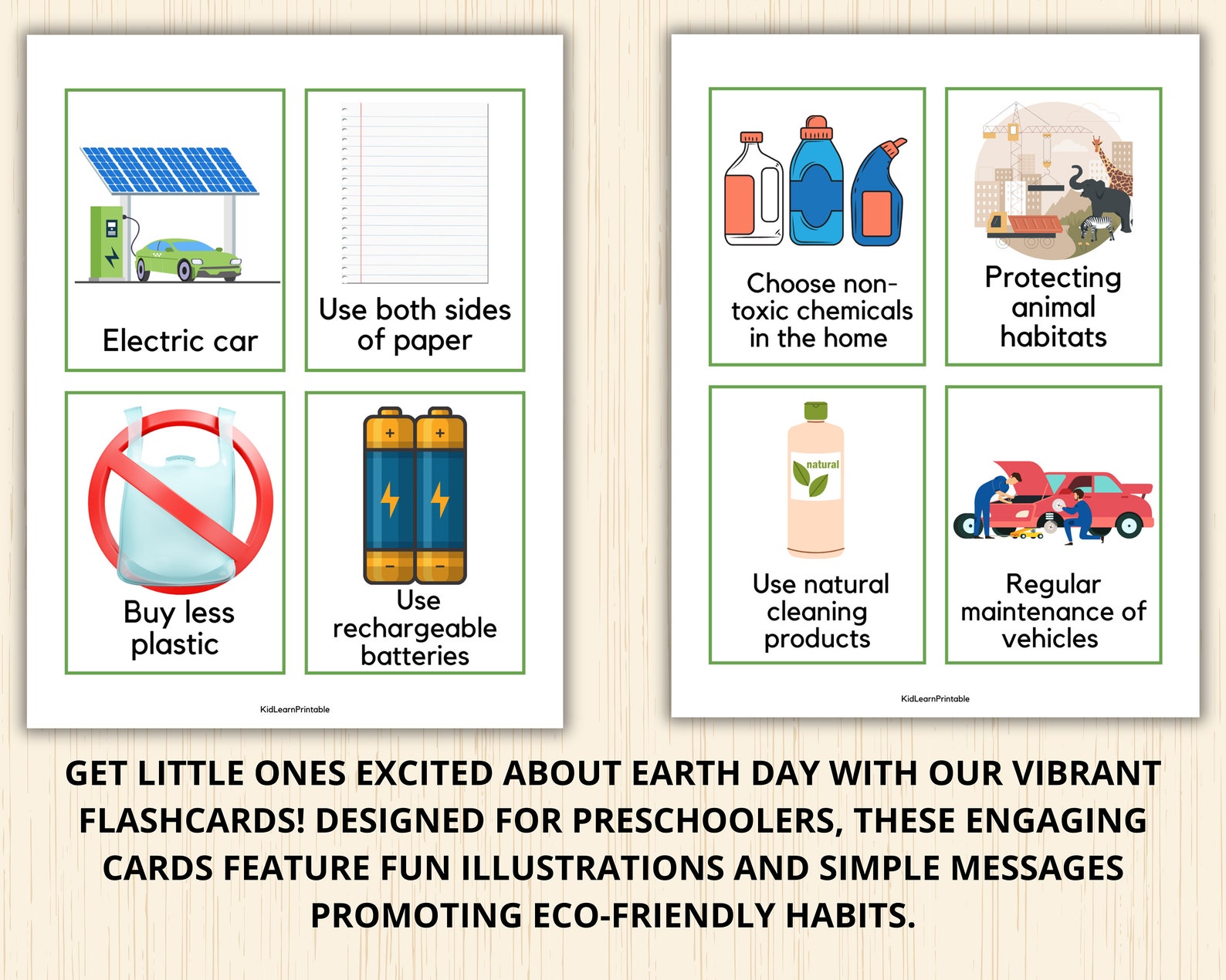 Electric car

Use both sides of paper

Buy less plastic

Use rechargeable batteries

KidLearnPrintable

Choose non-toxic chemicals in the home

Protecting animal habitats

natural

Use natural cleaning products

Regular maintenance of vehicles

KidLearnPrintable

GET LITTLE ONES EXCITED ABOUT EARTH DAY WITH OUR VIBRANT FLASHCARDS! DESIGNED FOR PRESCHOOLERS, THESE ENGAGING CARDS FEATURE FUN ILLUSTRATIONS AND SIMPLE MESSAGES PROMOTING ECO-FRIENDLY HABITS.